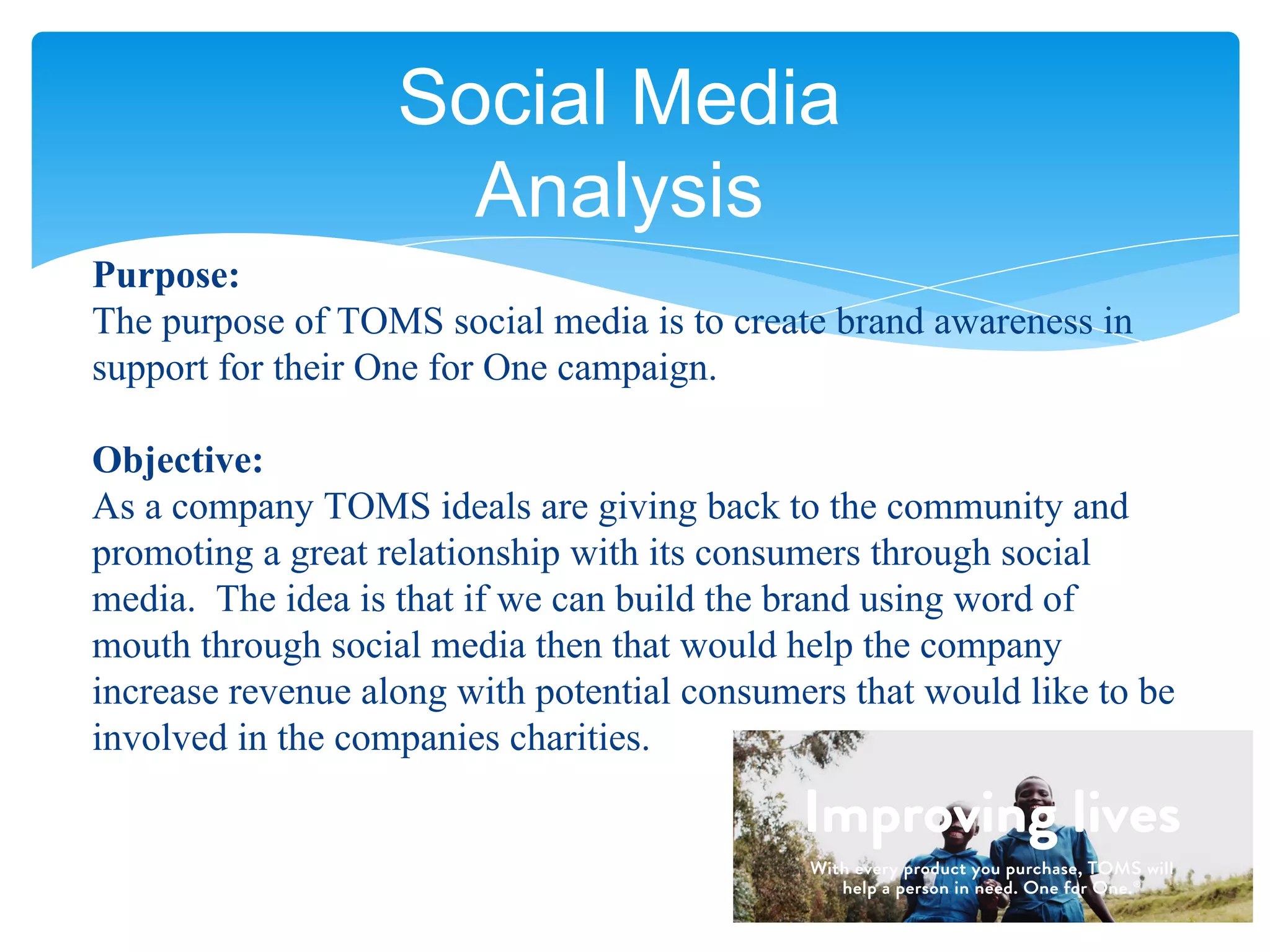 Social Media Analysis

Purpose:
The purpose of TOMS social media is to create brand awareness in support for their One for One campaign.

Objective:
As a company TOMS ideals are giving back to the community and promoting a great relationship with its consumers through social media. The idea is that if we can build the brand using word of mouth through social media then that would help the company increase revenue along with potential consumers that would like to be involved in the companies charities.

Improving lives

With every product you purchase, TOMS will help a person in need. One for One.®